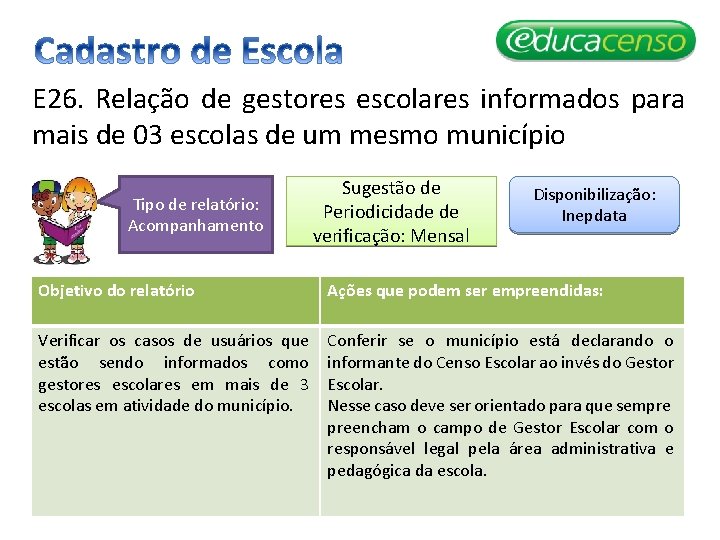 Cadastro de Escola

educacenso

E26. Relação de gestores escolares informados para mais de 03 escolas de um mesmo município

Tipo de relatório: Acompanhamento

Sugestão de Periodicidade de verificação: Mensal

Disponibilização: Inepdata

| Objetivo do relatório | Ações que podem ser empreendidas: |
|---|---|
| Verificar os casos de usuários que estão sendo informados como gestores escolares em mais de 3 escolas em atividade do município. | Conferir se o município está declarando o informante do Censo Escolar ao invés do Gestor Escolar. Nesse caso deve ser orientado para que sempre preencham o campo de Gestor Escolar com o responsável legal pela área administrativa e pedagógica da escola. |